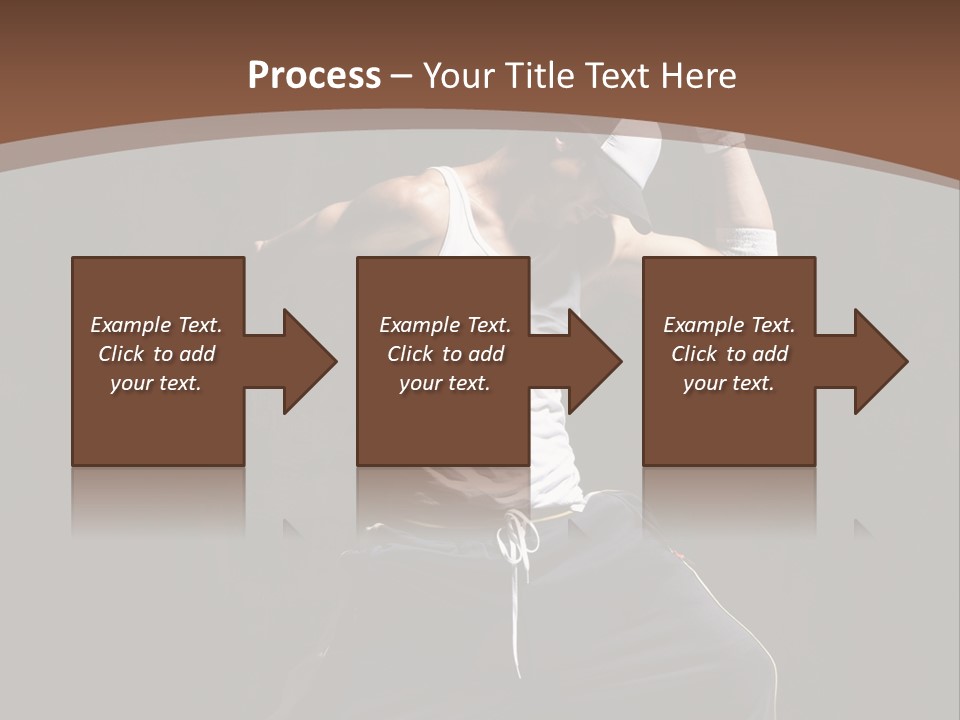 Process – Your Title Text Here

Example Text. Click to add your text.

Example Text. Click to add your text.

Example Text. Click to add your text.